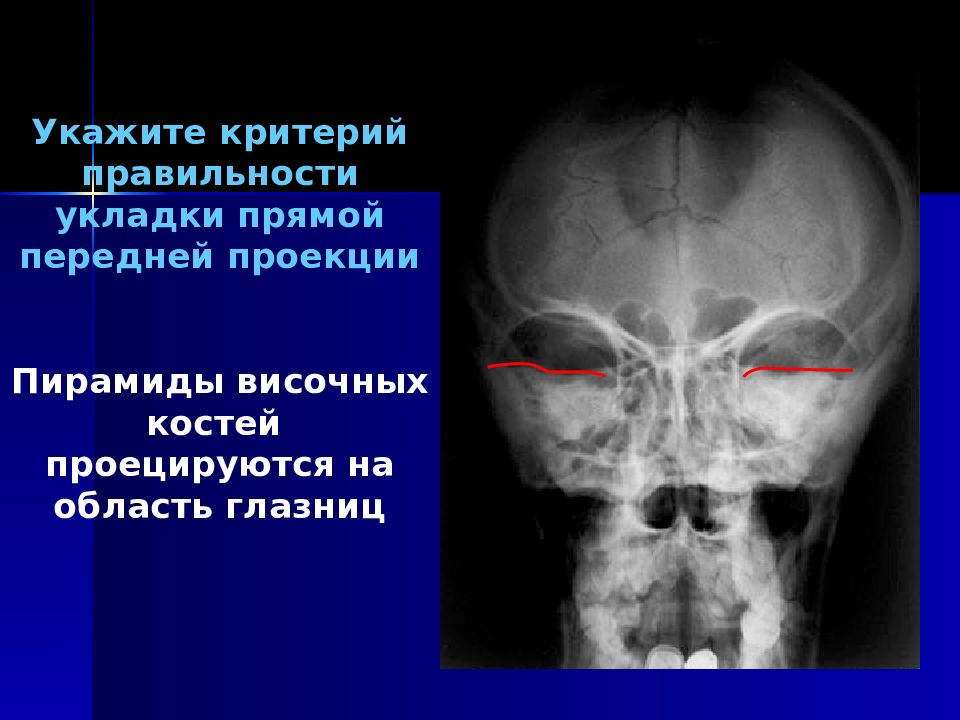 Укажите критерий правильности укладки прямой передней проекции

Пирамиды височных костей проецируются на область глазниц